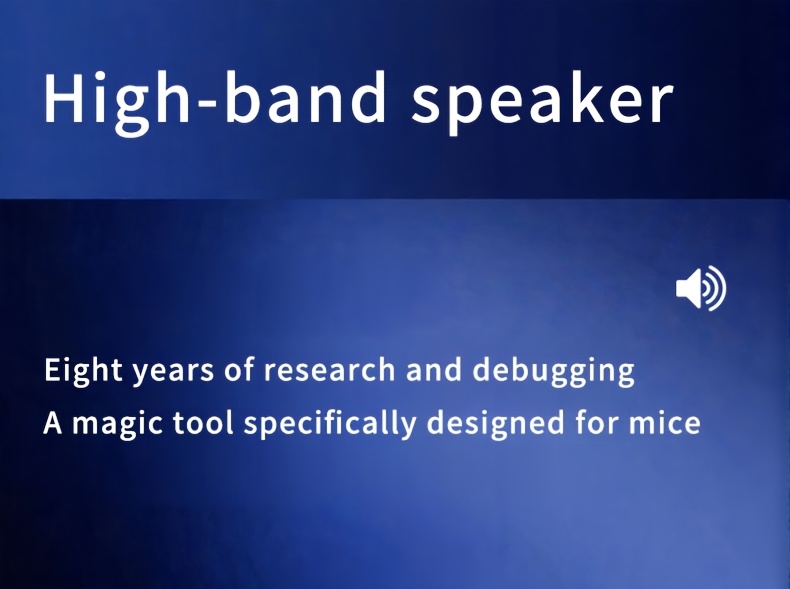 High-band speaker

Eight years of research and debugging
A magic tool specifically designed for mice